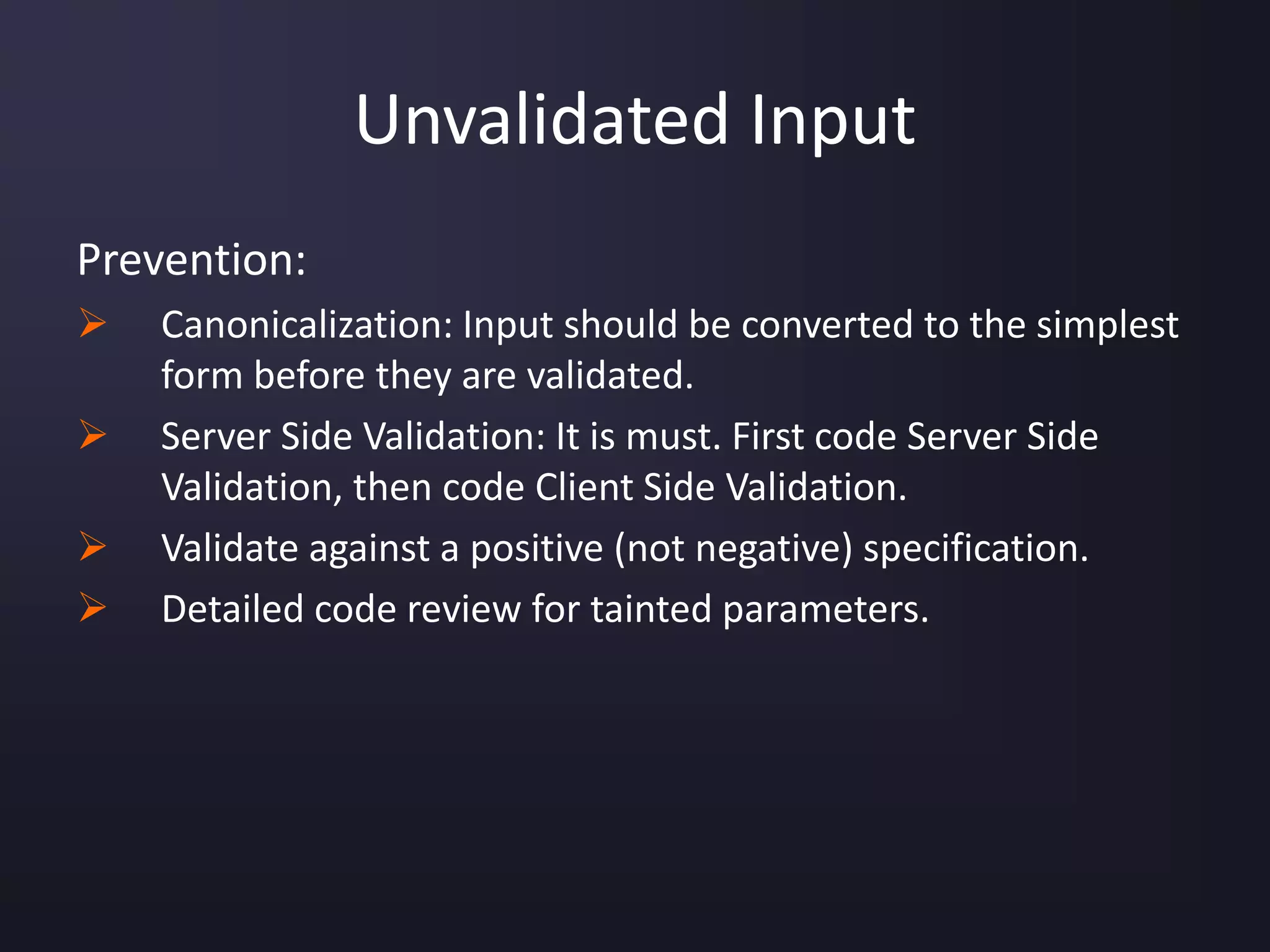 Unvalidated Input

Prevention:

➢ Canonicalization: Input should be converted to the simplest form before they are validated.

➢ Server Side Validation: It is must. First code Server Side Validation, then code Client Side Validation.

➢ Validate against a positive (not negative) specification.

➢ Detailed code review for tainted parameters.